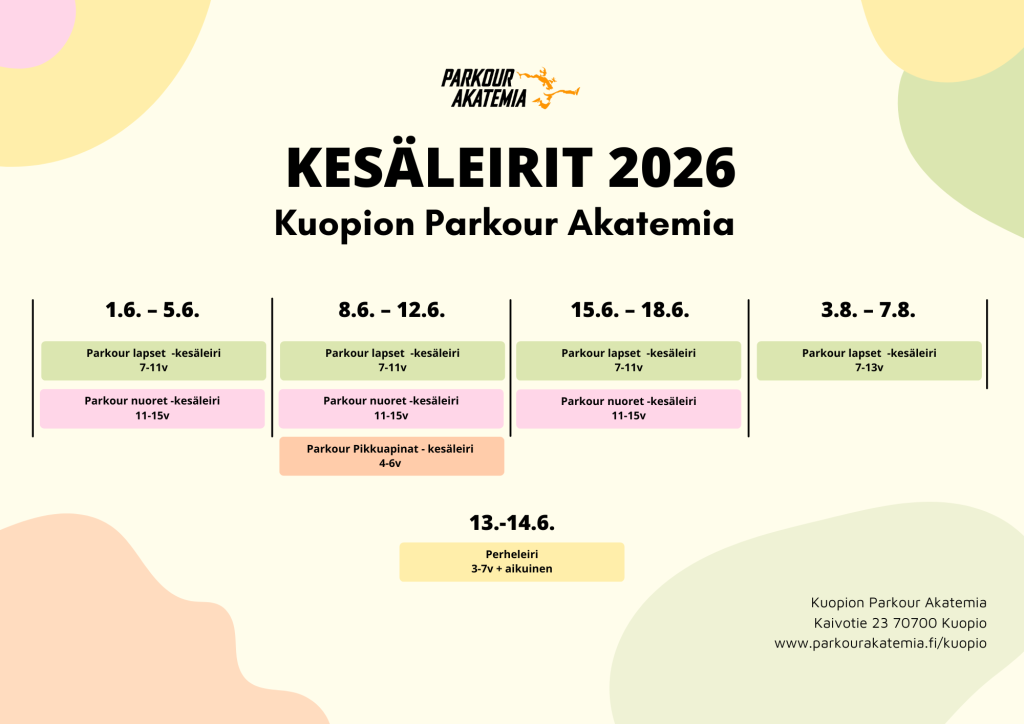 PARKOUR AKATEMIA

KESÄLEIRIT 2026

Kuopion Parkour Akatemia

1.6. – 5.6.

Parkour lapset -kesäleiri
7-11v

Parkour nuoret -kesäleiri
11-15v

8.6. – 12.6.

Parkour lapset -kesäleiri
7-11v

Parkour nuoret -kesäleiri
11-15v

Parkour Pikkuapinat - kesäleiri
4-6v

15.6. – 18.6.

Parkour lapset -kesäleiri
7-11v

Parkour nuoret -kesäleiri
11-15v

3.8. – 7.8.

Parkour lapset -kesäleiri
7-13v

13.-14.6.

Perheleiri
3-7v + aikuinen

Kuopion Parkour Akatemia
Kaivotie 23 70700 Kuopio
www.parkourakatemia.fi/kuopio